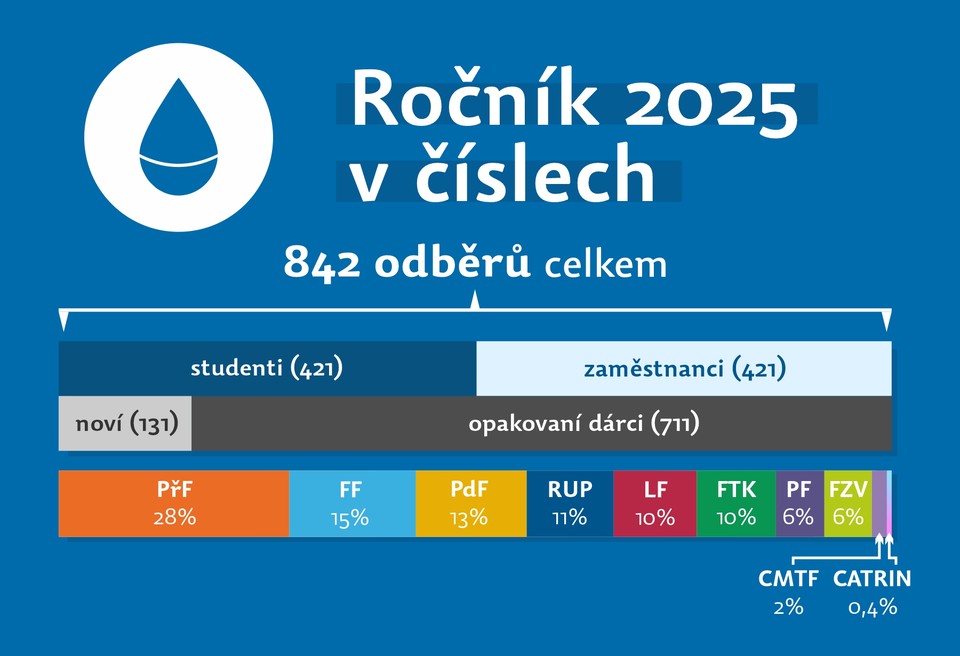 Ročník 2025 v číslech

842 odběrů celkem

studenti (421)
zaměstnanci (421)

noví (131)
opakovaní dárci (711)

PřF 28%
FF 15%
PdF 13%
RUP 11%
LF 10%
FTK 10%
PF 6%
FZV 6%

CMTF 2%
CATRIN 0,4%